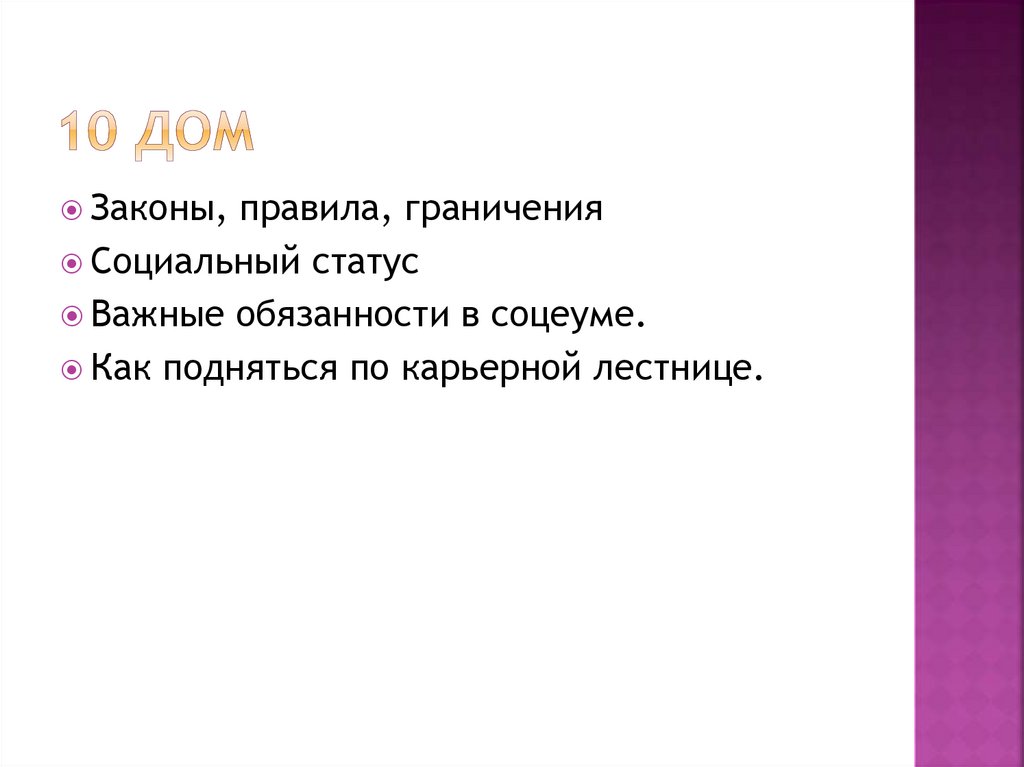 10 ДОМ

Законы, правила, граничения

Социальный статус

Важные обязанности в соцеуме.

Как подняться по карьерной лестнице.